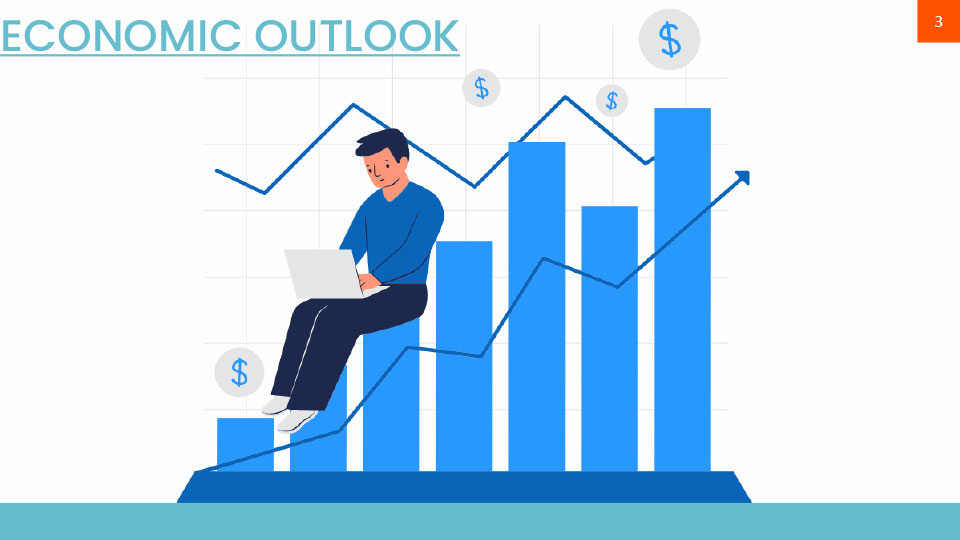 ECONOMIC OUTLOOK

3

$

$

$

$